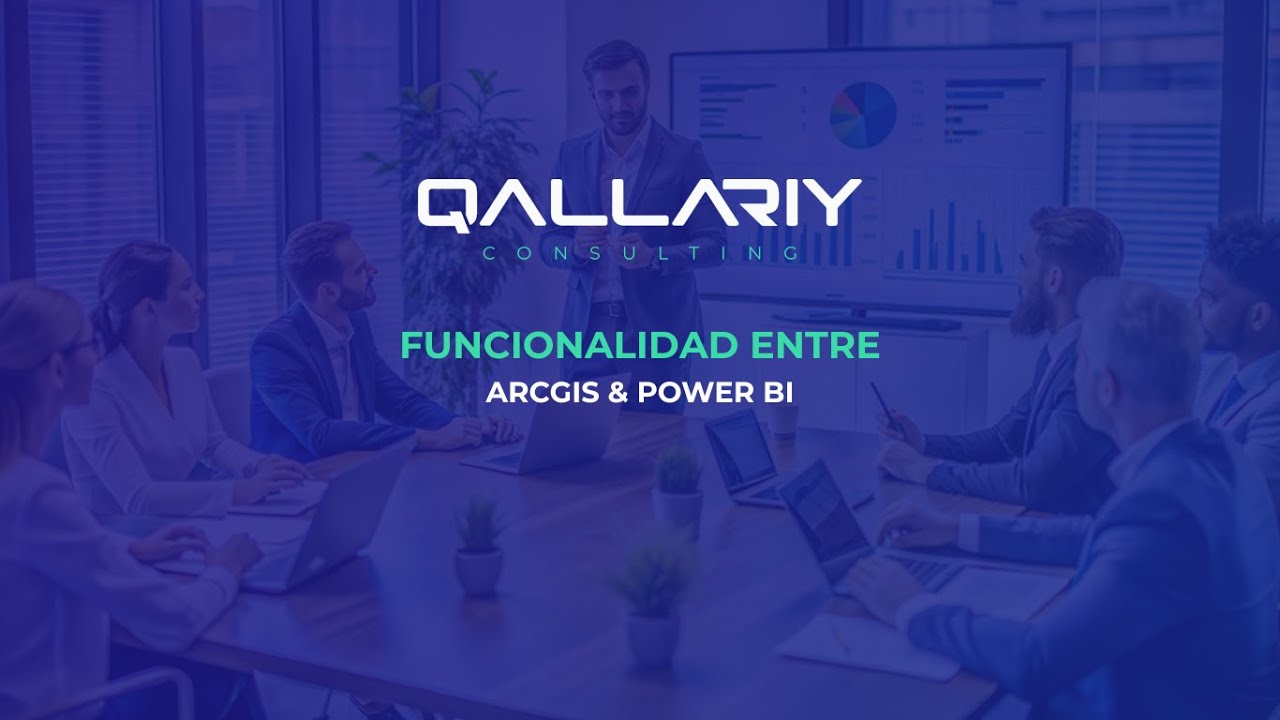 QALLARIY
CONSULTING

FUNCIONALIDAD ENTRE
ARCGIS & POWER BI